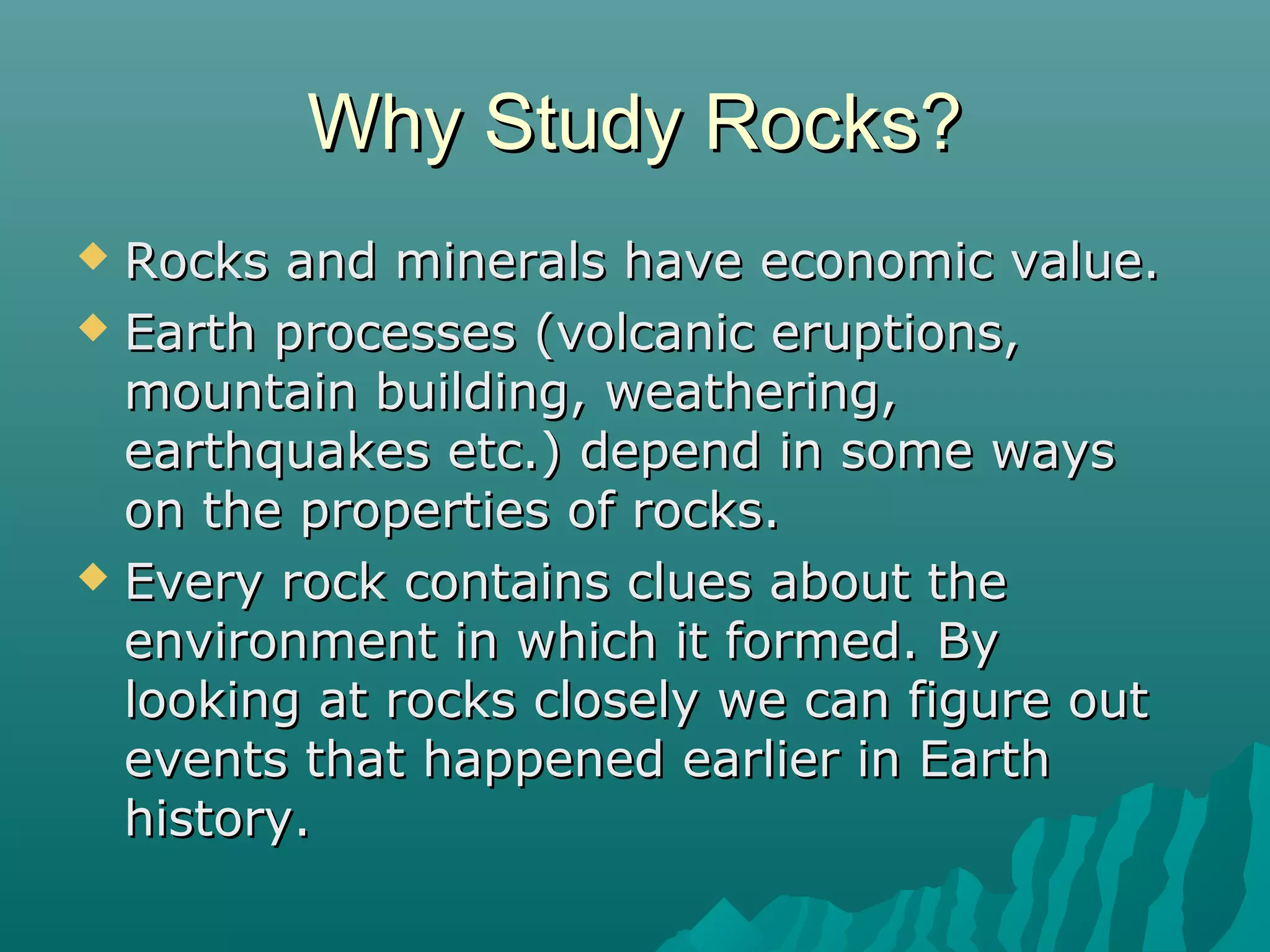 Why Study Rocks?

◆ Rocks and minerals have economic value.

◆ Earth processes (volcanic eruptions, mountain building, weathering, earthquakes etc.) depend in some ways on the properties of rocks.

◆ Every rock contains clues about the environment in which it formed. By looking at rocks closely we can figure out events that happened earlier in Earth history.